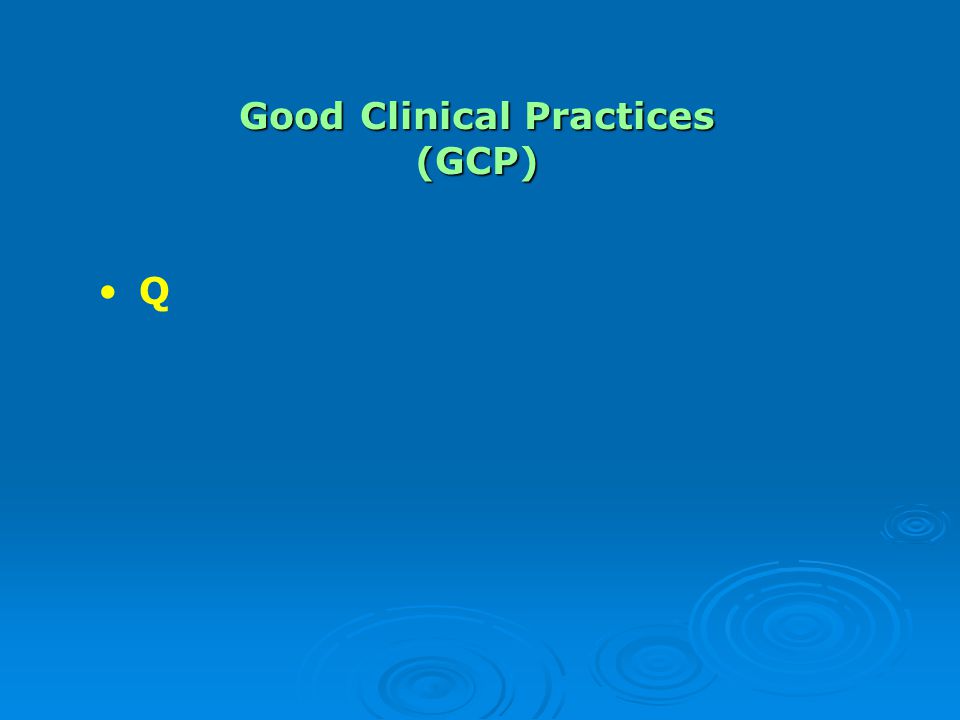 Good Clinical Practices
(GCP)

• Q